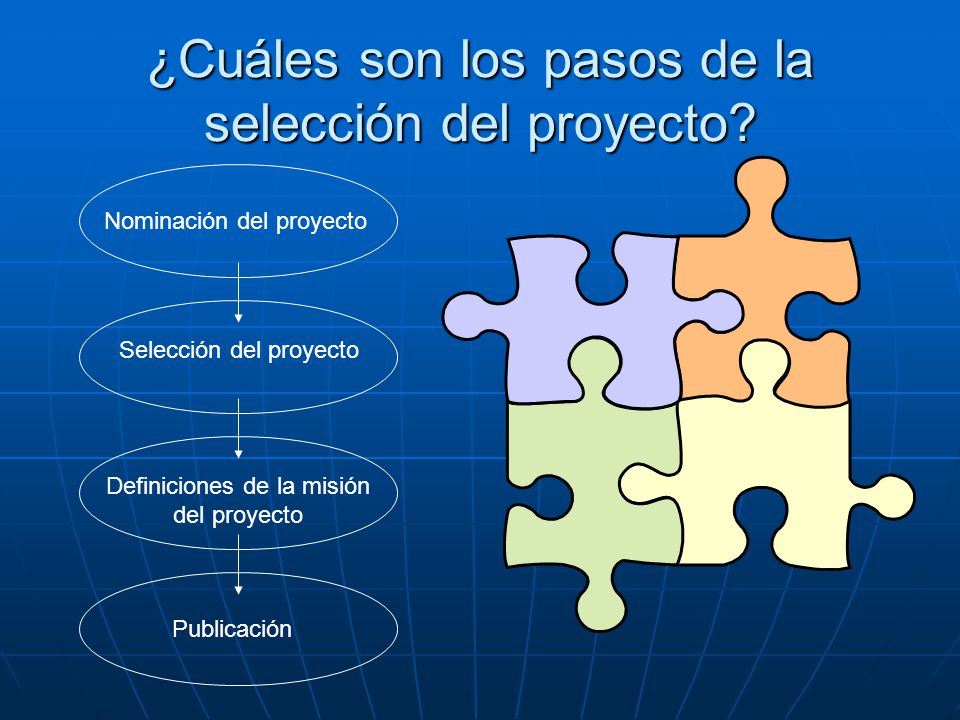 ¿Cuáles son los pasos de la selección del proyecto?

Nominación del proyecto

Selección del proyecto

Definiciones de la misión del proyecto

Publicación